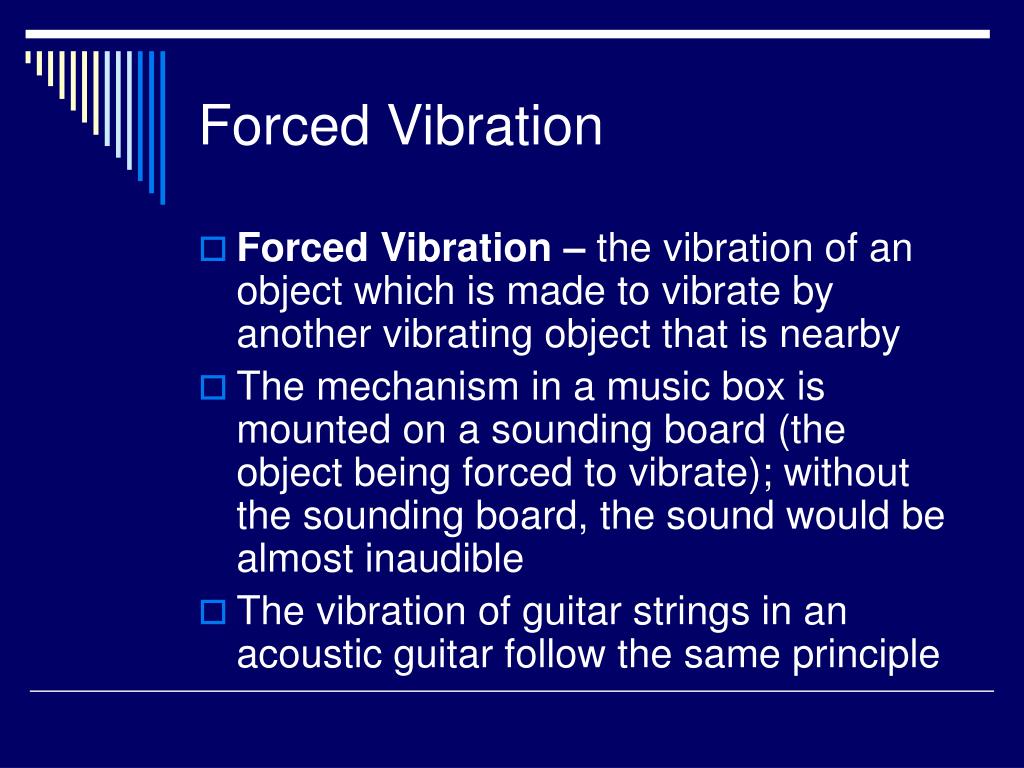 Forced Vibration

Forced Vibration – the vibration of an object which is made to vibrate by another vibrating object that is nearby

The mechanism in a music box is mounted on a sounding board (the object being forced to vibrate); without the sounding board, the sound would be almost inaudible

The vibration of guitar strings in an acoustic guitar follow the same principle